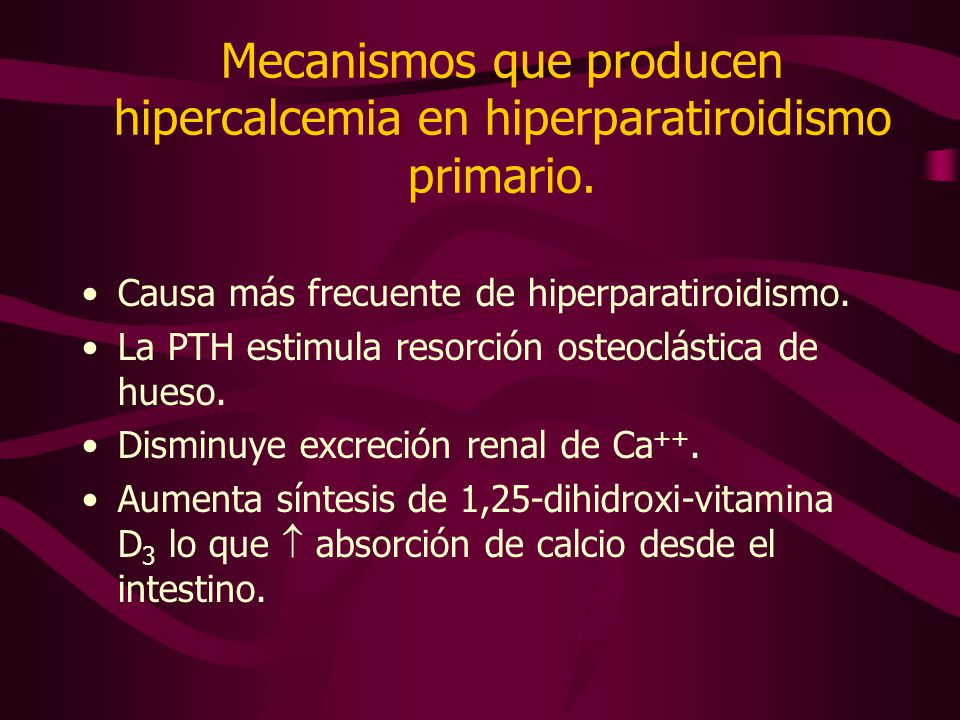 Mecanismos que producen hipercalcemia en hiperparatiroidismo primario.

• Causa más frecuente de hiperparatiroidismo.
• La PTH estimula resorción osteoclástica de hueso.
• Disminuye excreción renal de $Ca^{++}$.
• Aumenta síntesis de 1,25-dihidroxi-vitamina $D_3$ lo que $\uparrow$ absorción de calcio desde el intestino.